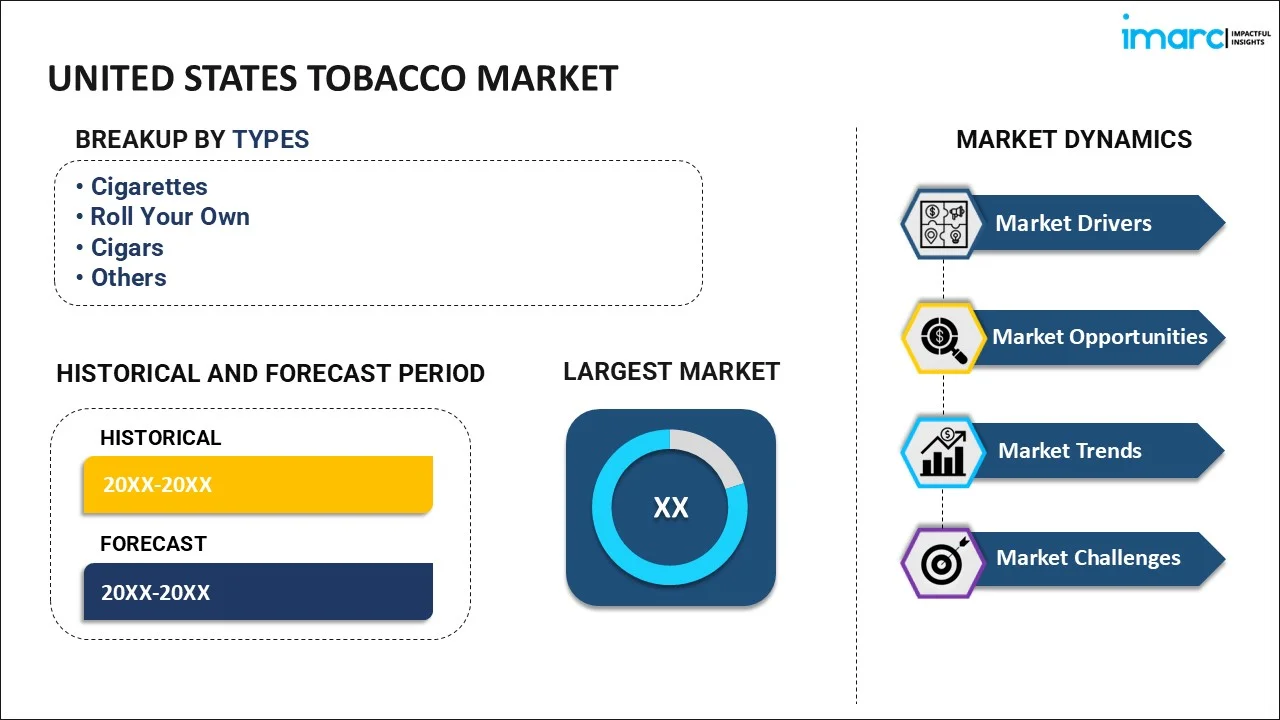 imarc IMPACTFUL INSIGHTS

UNITED STATES TOBACCO MARKET

BREAKUP BY TYPES

• Cigarettes
• Roll Your Own
• Cigars
• Others

HISTORICAL AND FORECAST PERIOD

HISTORICAL

20XX-20XX

FORECAST

20XX-20XX

LARGEST MARKET

XX

MARKET DYNAMICS

Market Drivers

Market Opportunities

Market Trends

Market Challenges